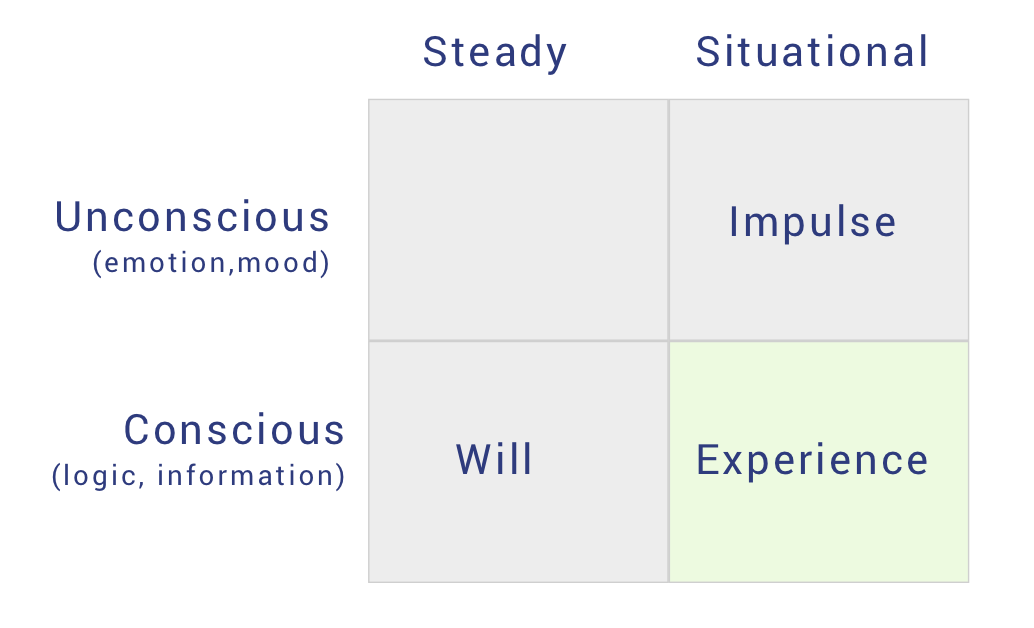 | | Steady | Situational |
|---|---|---|
| Unconscious (emotion,mood) | | Impulse |
| Conscious (logic, information) | Will | Experience |